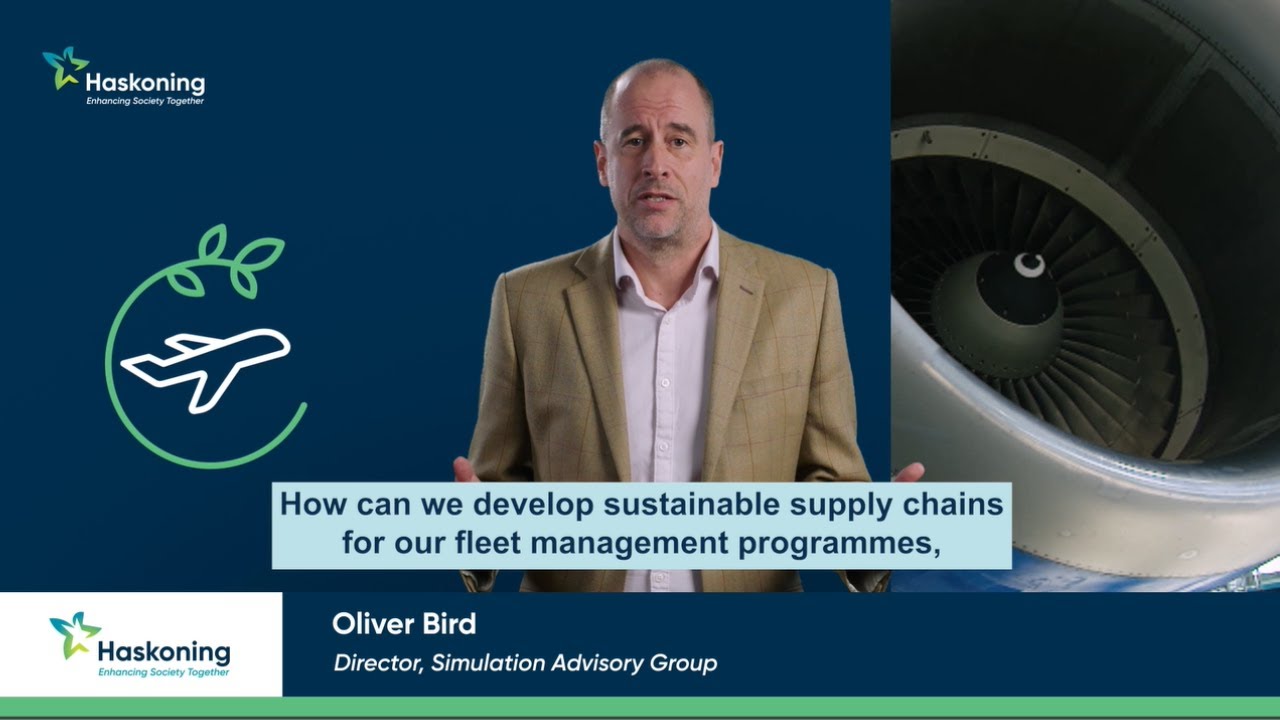 Haskoning
Enhancing Society Together

How can we develop sustainable supply chains for our fleet management programmes,

Haskoning
Enhancing Society Together

Oliver Bird
Director, Simulation Advisory Group